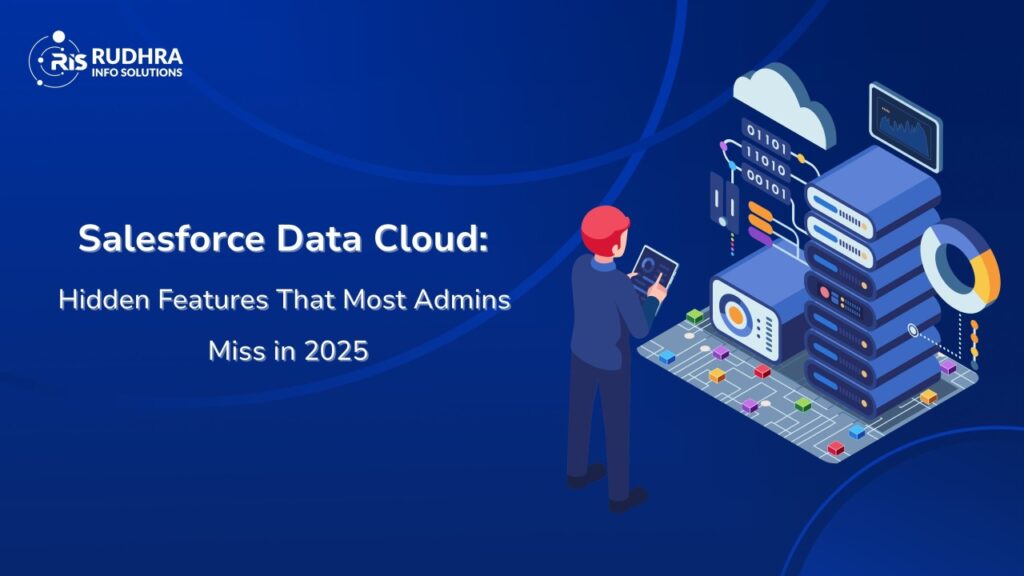 RIS RUDHRA INFO SOLUTIONS

Salesforce Data Cloud:

Hidden Features That Most Admins Miss in 2025

01101
11010
00101